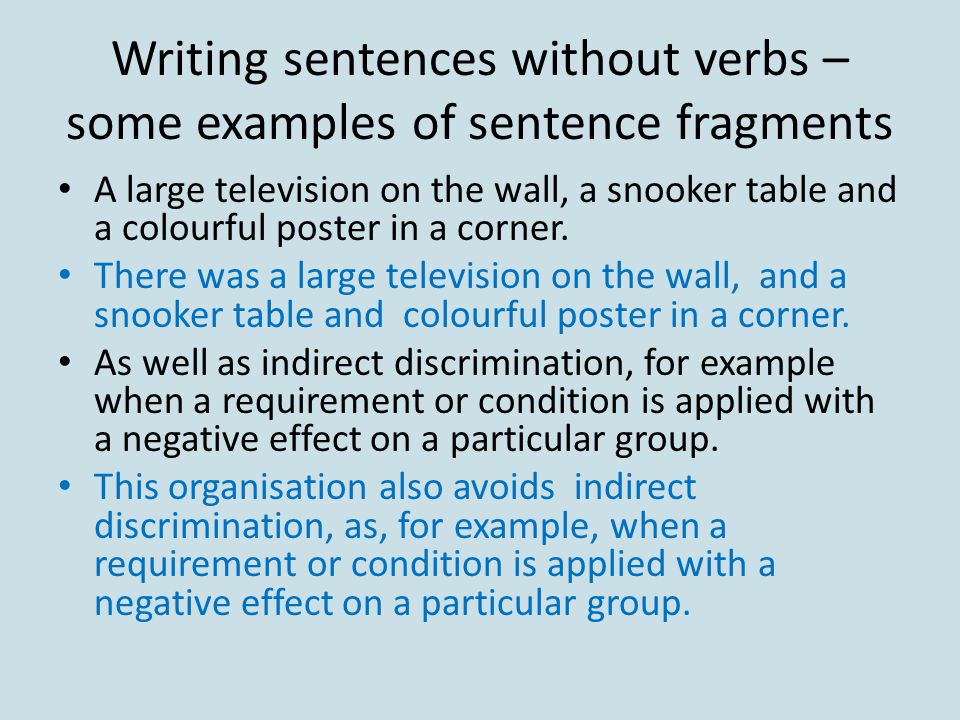 Writing sentences without verbs – some examples of sentence fragments

• A large television on the wall, a snooker table and a colourful poster in a corner.
• There was a large television on the wall, and a snooker table and colourful poster in a corner.
• As well as indirect discrimination, for example when a requirement or condition is applied with a negative effect on a particular group.
• This organisation also avoids indirect discrimination, as, for example, when a requirement or condition is applied with a negative effect on a particular group.